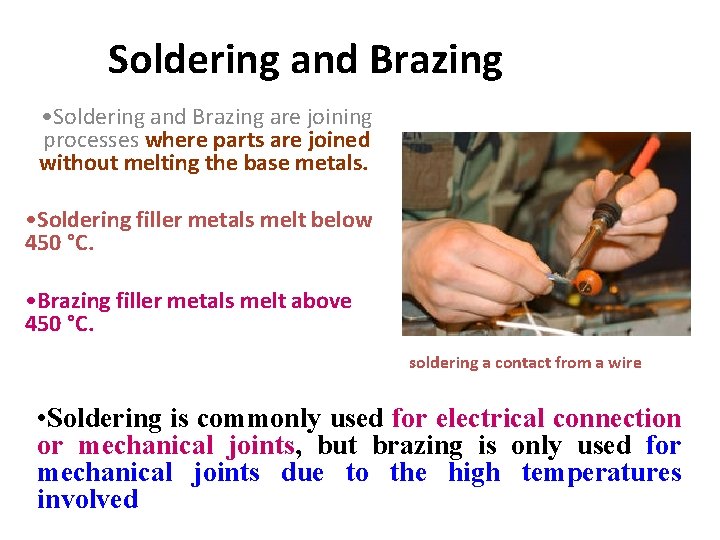 Soldering and Brazing

•Soldering and Brazing are joining processes where parts are joined without melting the base metals.

•Soldering filler metals melt below 450 °C.

•Brazing filler metals melt above 450 °C.

soldering a contact from a wire

•Soldering is commonly used for electrical connection or mechanical joints, but brazing is only used for mechanical joints due to the high temperatures involved